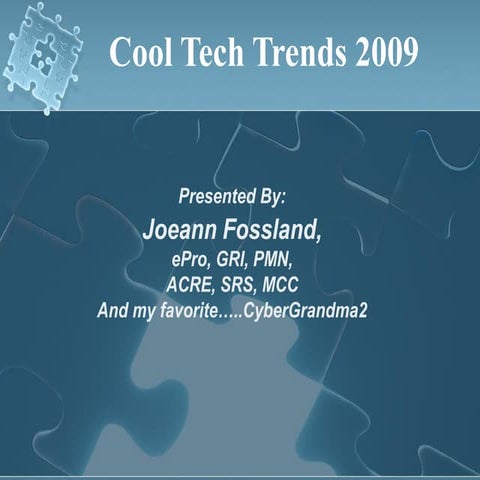 Cool Tech Trends 2009

Presented By:
Joeann Fossland,
ePro, GRI, PMN,
ACRE, SRS, MCC
And my favorite…..CyberGrandma2